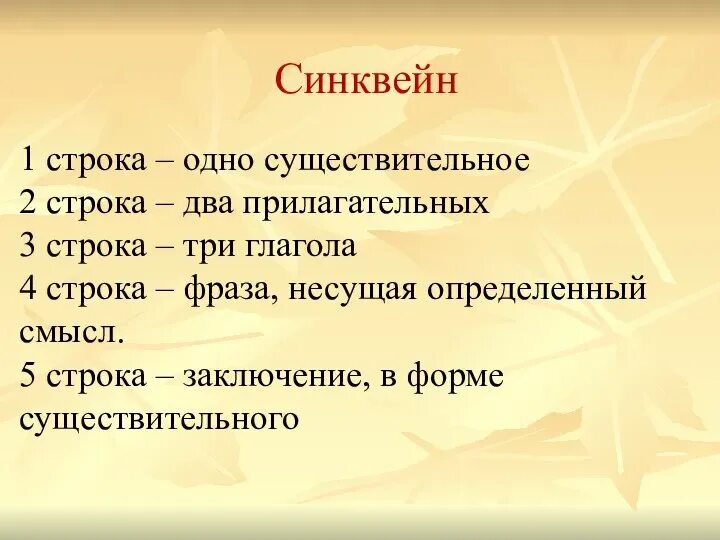 Синквейн

1 строка – одно существительное
2 строка – два прилагательных
3 строка – три глагола
4 строка – фраза, несущая определенный смысл.
5 строка – заключение, в форме существительного